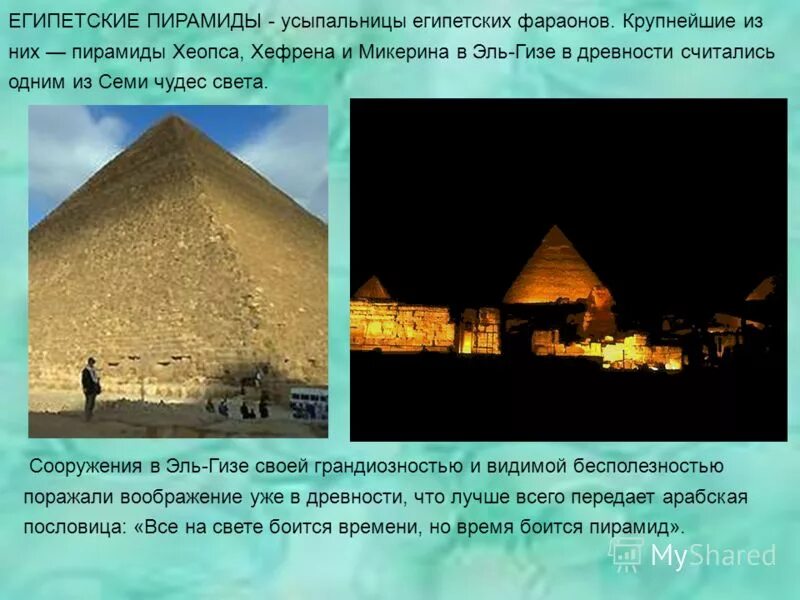 ЕГИПЕТСКИЕ ПИРАМИДЫ - усыпальницы египетских фараонов. Крупнейшие из них — пирамиды Хеопса, Хефрена и Микерина в Эль-Гизе в древности считались одним из Семи чудес света.

Сооружения в Эль-Гизе своей грандиозностью и видимой бесполезностью поражали воображение уже в древности, что лучше всего передает арабская пословица: «Все на свете боится времени, но время боится пирамид».

MyShared